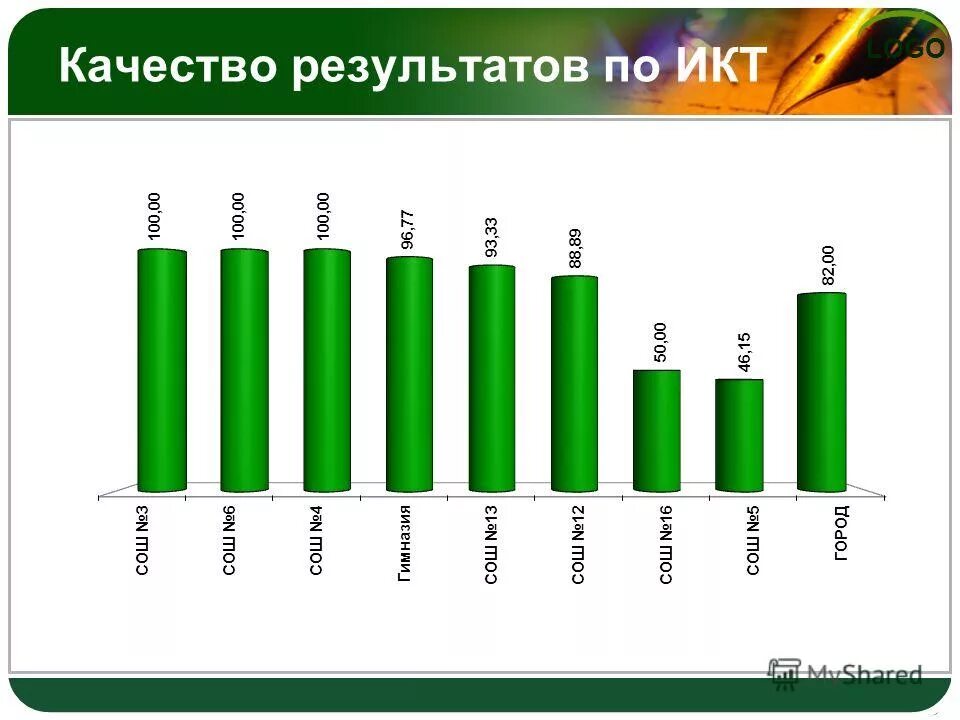 Качество результатов по ИКТ

LOGO

100,00
100,00
100,00
96,77
93,33
88,89
50,00
46,15
82,00

СОШ №3
СОШ №6
СОШ №4
Гимназия
СОШ №13
СОШ №12
СОШ №16
СОШ №5
ГОРОД

MyShared